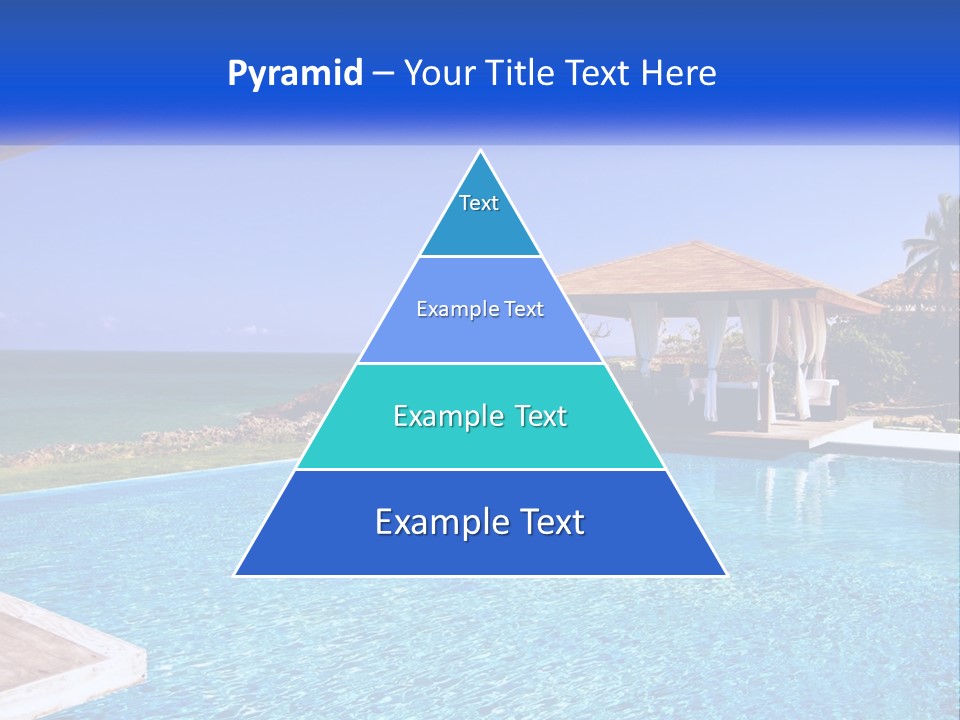 Pyramid – Your Title Text Here

Text

Example Text

Example Text

Example Text